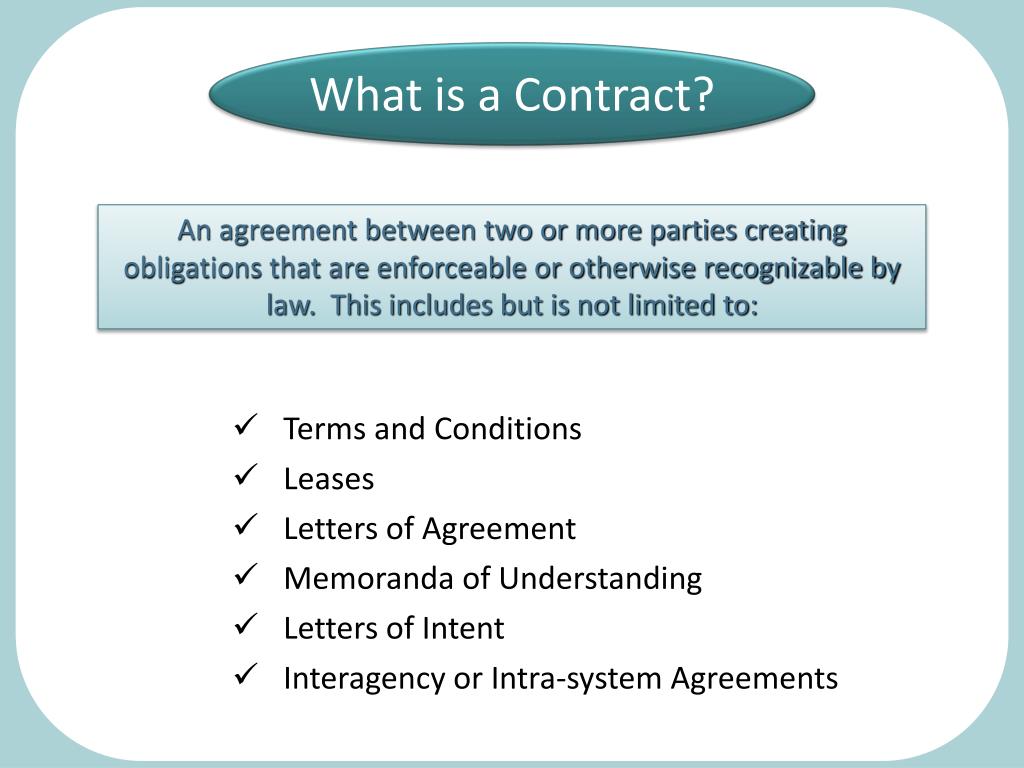 What is a Contract?

An agreement between two or more parties creating obligations that are enforceable or otherwise recognizable by law. This includes but is not limited to:

✓ Terms and Conditions
✓ Leases
✓ Letters of Agreement
✓ Memoranda of Understanding
✓ Letters of Intent
✓ Interagency or Intra-system Agreements